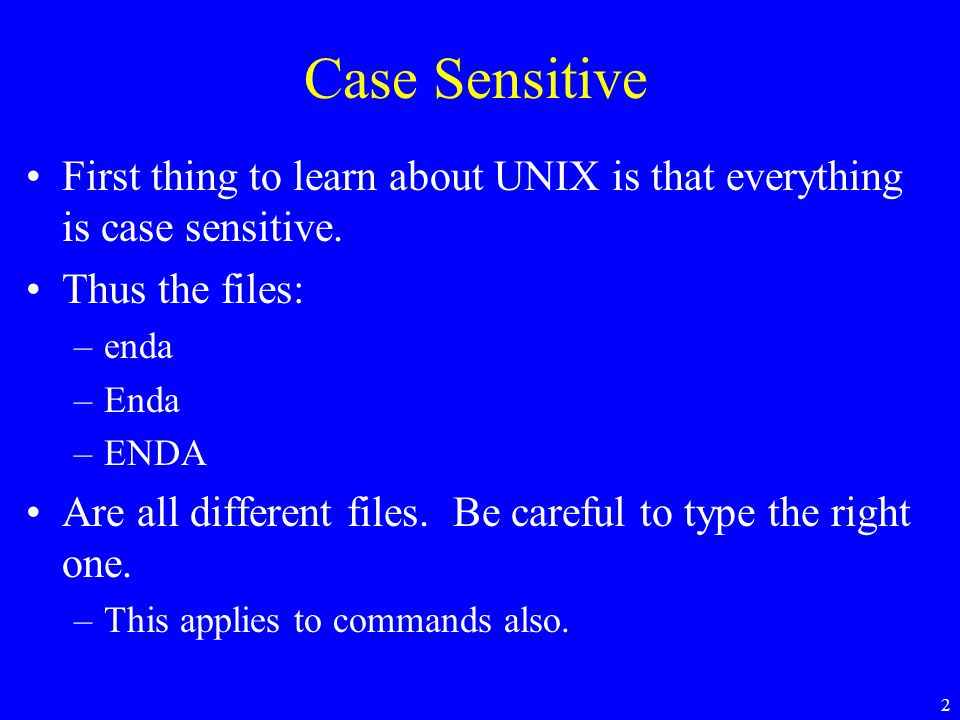 Case Sensitive

• First thing to learn about UNIX is that everything is case sensitive.

• Thus the files:

– enda

– Enda

– ENDA

• Are all different files. Be careful to type the right one.

– This applies to commands also.

2